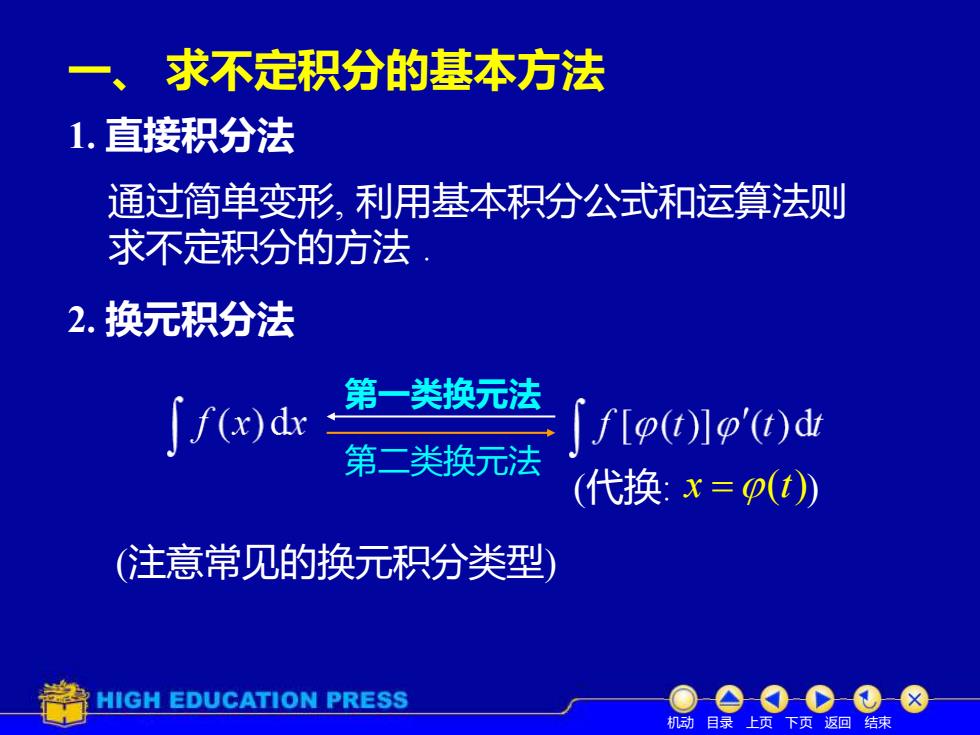 一、 求不定积分的基本方法

1. 直接积分法

通过简单变形, 利用基本积分公式和运算法则求不定积分的方法 .

2. 换元积分法

$\int f(x)\,\mathrm{d}x$ 第一类换元法 第二类换元法 $\int f[\varphi(t)]\varphi'(t)\,\mathrm{d}t$

(代换: $x=\varphi(t)$)

(注意常见的换元积分类型)

HIGH EDUCATION PRESS

机动 目录 上页 下页 返回 结束